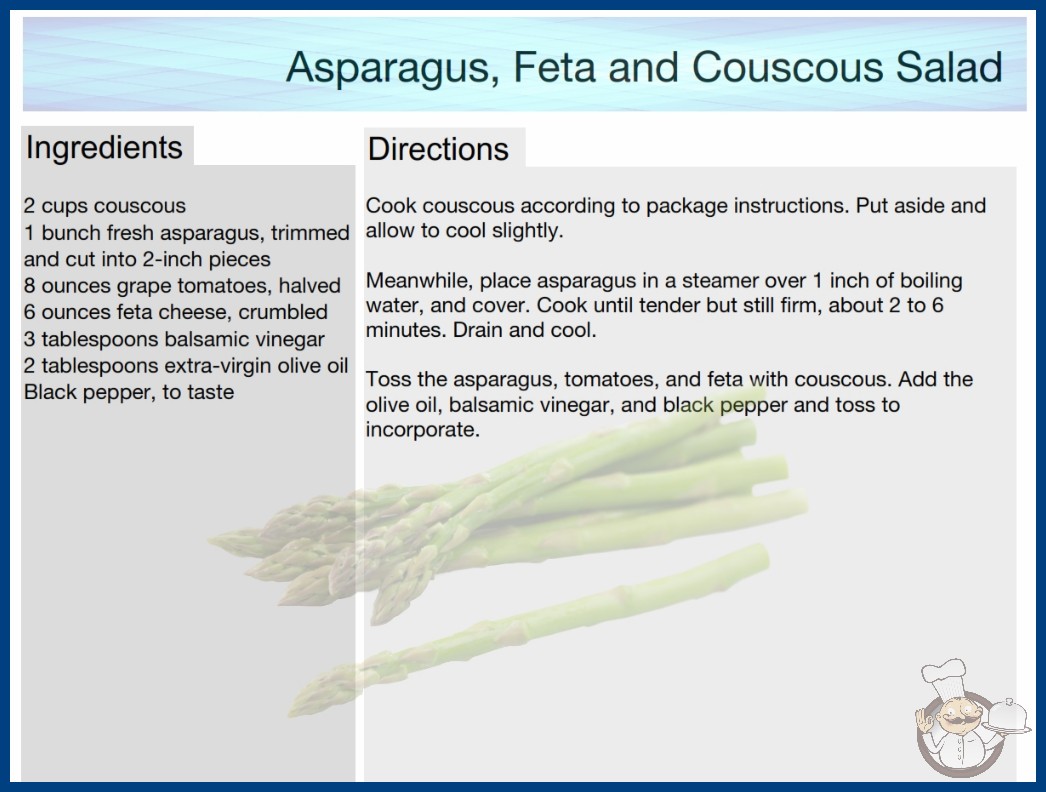 Asparagus, Feta and Couscous Salad

Ingredients

2 cups couscous
1 bunch fresh asparagus, trimmed and cut into 2-inch pieces
8 ounces grape tomatoes, halved
6 ounces feta cheese, crumbled
3 tablespoons balsamic vinegar
2 tablespoons extra-virgin olive oil
Black pepper, to taste

Directions

Cook couscous according to package instructions. Put aside and allow to cool slightly.

Meanwhile, place asparagus in a steamer over 1 inch of boiling water, and cover. Cook until tender but still firm, about 2 to 6 minutes. Drain and cool.

Toss the asparagus, tomatoes, and feta with couscous. Add the olive oil, balsamic vinegar, and black pepper and toss to incorporate.